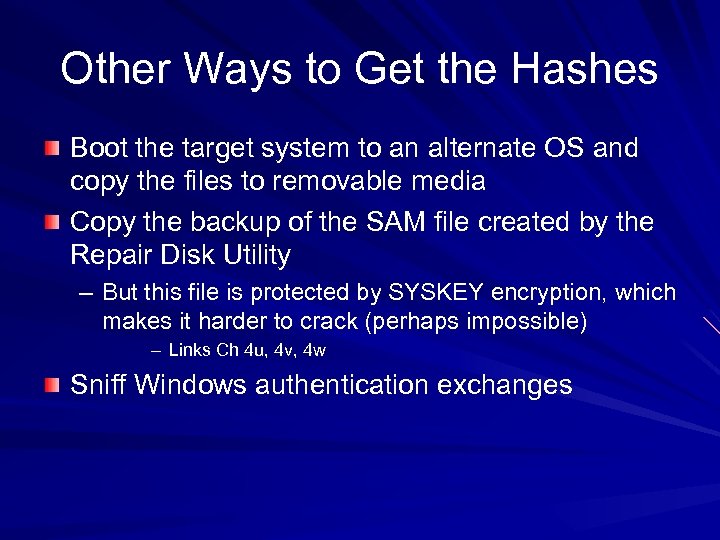 Other Ways to Get the Hashes

Boot the target system to an alternate OS and copy the files to removable media

Copy the backup of the SAM file created by the Repair Disk Utility

– But this file is protected by SYSKEY encryption, which makes it harder to crack (perhaps impossible)

– Links Ch 4u, 4v, 4w

Sniff Windows authentication exchanges